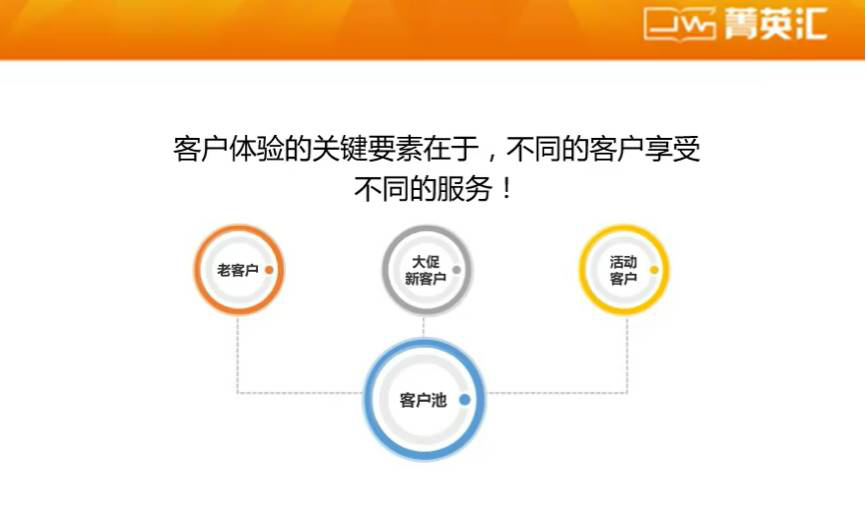 菁英汇

客户体验的关键要素在于，不同的客户享受不同的服务！

老客户

大促新客户

活动客户

客户池